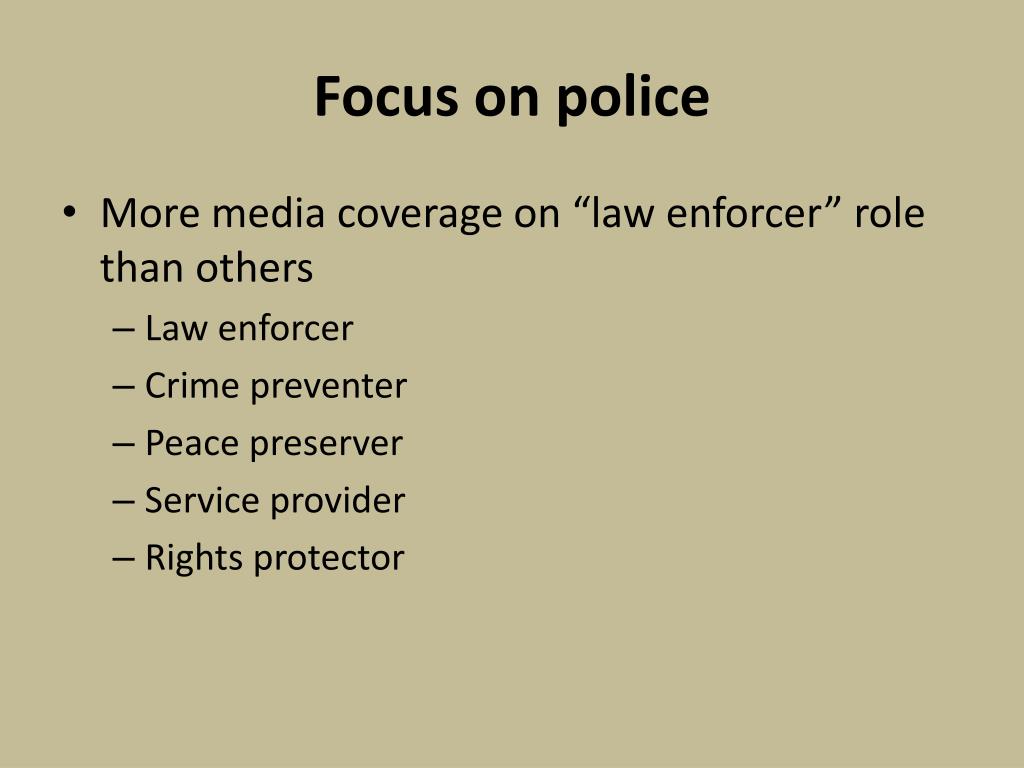 Focus on police

• More media coverage on “law enforcer” role than others
– Law enforcer
– Crime preventer
– Peace preserver
– Service provider
– Rights protector